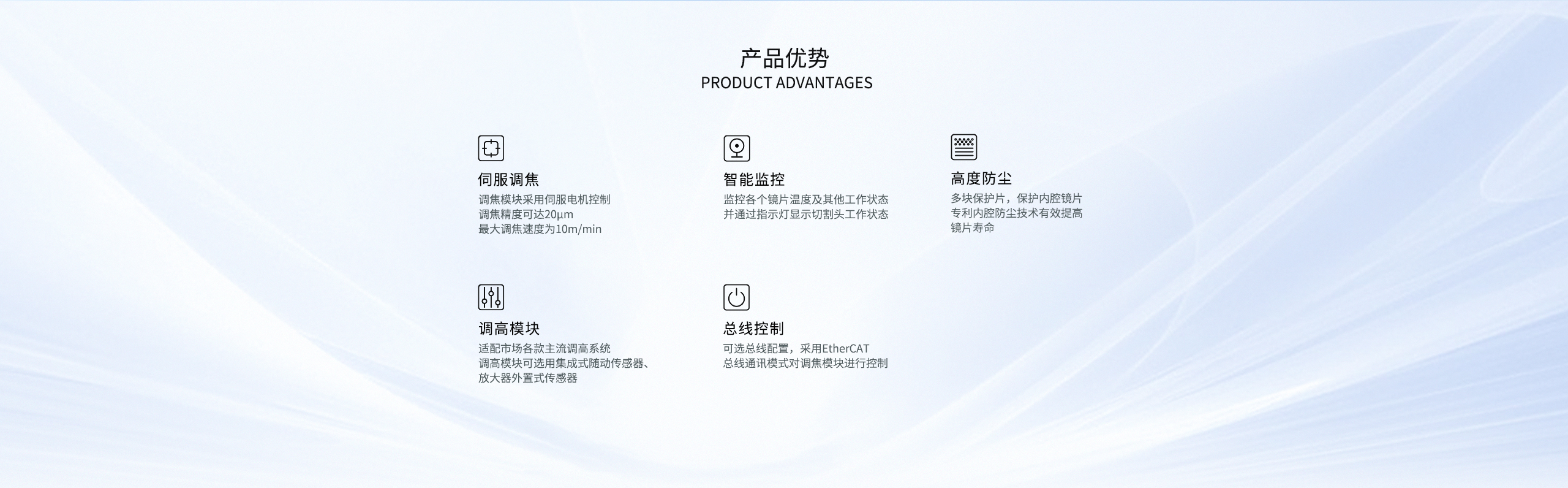 产品优势
PRODUCT ADVANTAGES

伺服调焦
调焦模块采用伺服电机控制
调焦精度可达20μm
最大调焦速度为10m/min

智能监控
监控各个镜片温度及其他工作状态
并通过指示灯显示切割头工作状态

高度防尘
多块保护片，保护内腔镜片
专利内腔防尘技术有效提高
镜片寿命

调高模块
适配市场各款主流调高系统
调高模块可选用集成式随动传感器、
放大器外置式传感器

总线控制
可选总线配置，采用EtherCAT
总线通讯模式对调焦模块进行控制